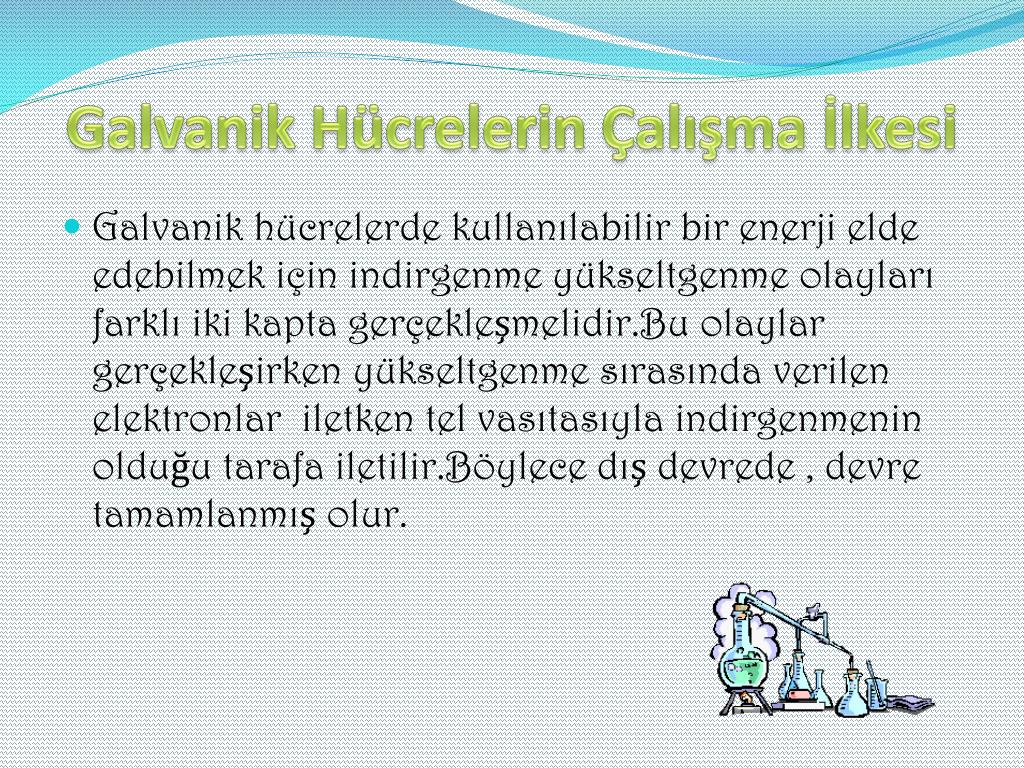 Galvanik Hücrelerin Çalışma İlkesi

Galvanik hücrelerde kullanılabilir bir enerji elde edebilmek için indirgenme yükseltgenme olayları farklı iki kapta gerçekleşmelidir.Bu olaylar gerçekleşirken yükseltgenme sırasında verilen elektronlar iletken tel vasıtasıyla indirgenmenin olduğu tarafa iletilir.Böylece dış devrede , devre tamamlanmış olur.